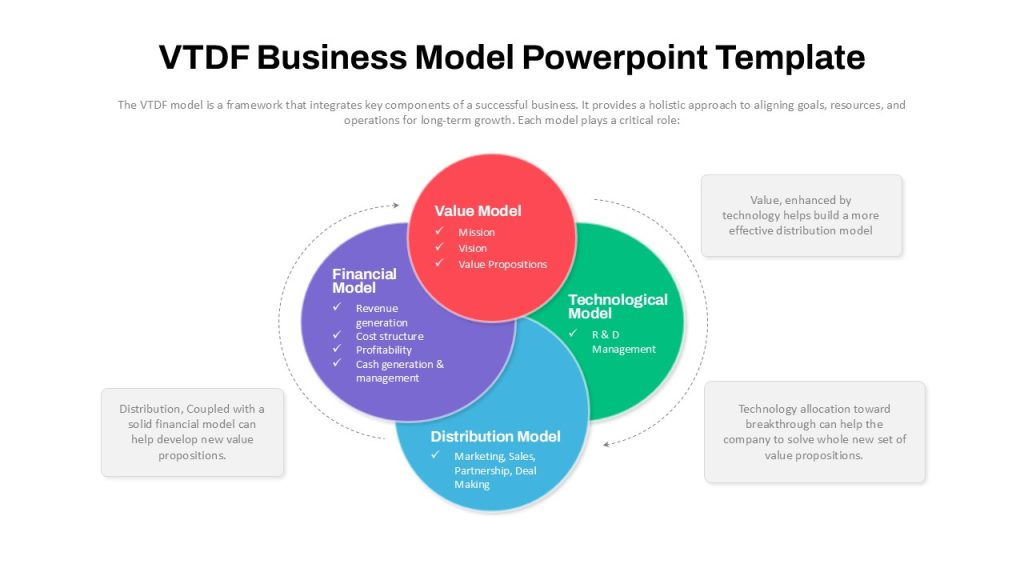 VTDF Business Model Powerpoint Template

The VTDF model is a framework that integrates key components of a successful business. It provides a holistic approach to aligning goals, resources, and operations for long-term growth. Each model plays a critical role:

Value Model
✓ Mission
✓ Vision
✓ Value Propositions

Financial Model
✓ Revenue generation
✓ Cost structure
✓ Profitability
✓ Cash generation & management

Technological Model
✓ R & D Management

Distribution Model
✓ Marketing, Sales, Partnership, Deal Making

Value, enhanced by technology helps build a more effective distribution model

Distribution, Coupled with a solid financial model can help develop new value propositions.

Technology allocation toward breakthrough can help the company to solve whole new set of value propositions.